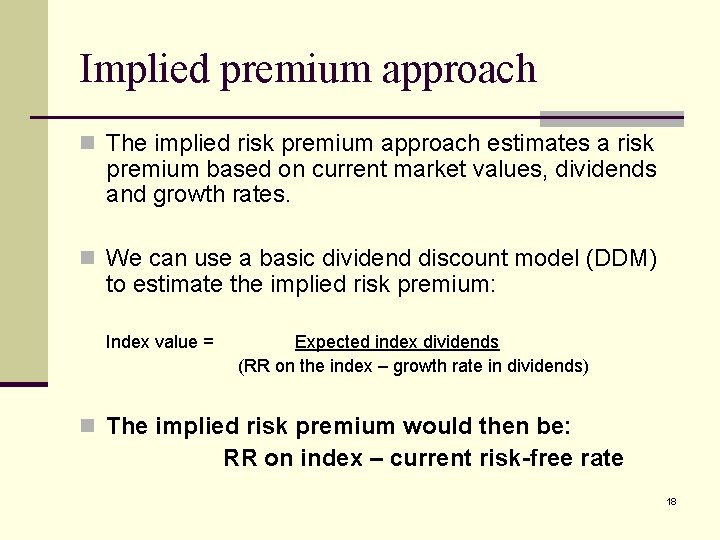 Implied premium approach

The implied risk premium approach estimates a risk premium based on current market values, dividends and growth rates.

We can use a basic dividend discount model (DDM) to estimate the implied risk premium:

Index value = Expected index dividends
(RR on the index – growth rate in dividends)

The implied risk premium would then be:
RR on index – current risk-free rate

18